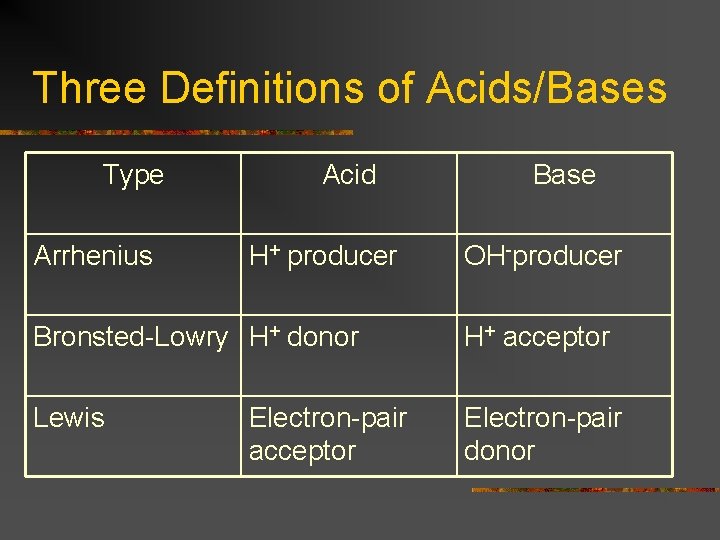 Three Definitions of Acids/Bases

| Type | Acid | Base |
|---|---|---|
| Arrhenius | $H^+$ producer | $OH^-$producer |
| Bronsted-Lowry | $H^+$ donor | $H^+$ acceptor |
| Lewis | Electron-pair acceptor | Electron-pair donor |